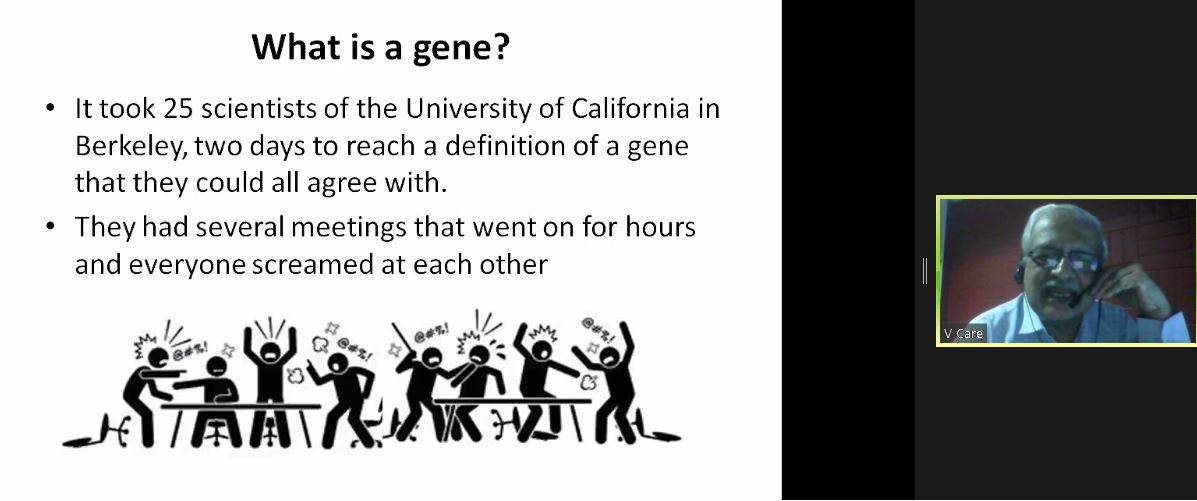 What is a gene?

• It took 25 scientists of the University of California in Berkeley, two days to reach a definition of a gene that they could all agree with.

• They had several meetings that went on for hours and everyone screamed at each other

@#%! @#%! @#%! @#%!

V Care